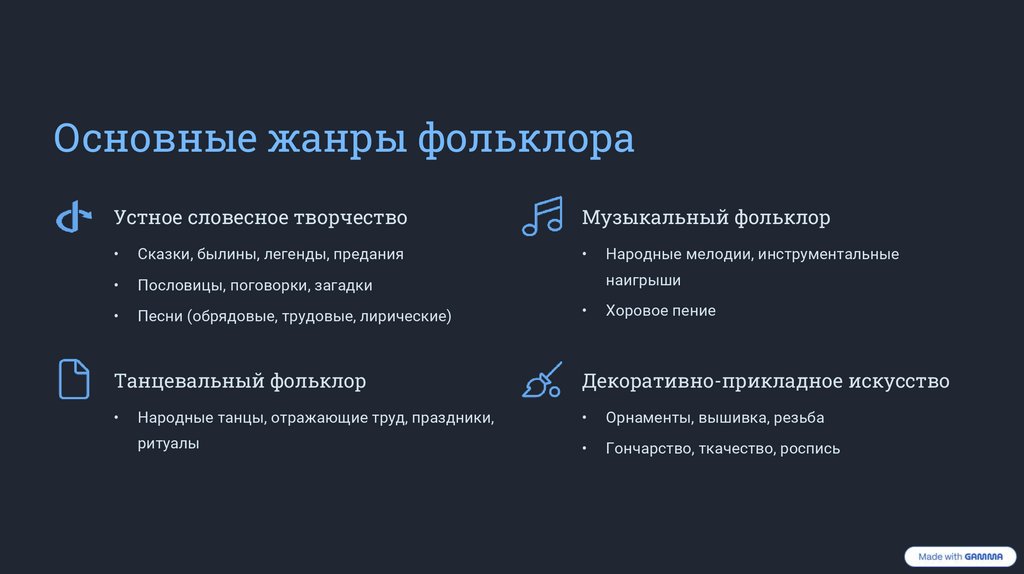 Основные жанры фольклора

Устное словесное творчество

• Сказки, былины, легенды, предания
• Пословицы, поговорки, загадки
• Песни (обрядовые, трудовые, лирические)

Танцевальный фольклор

• Народные танцы, отражающие труд, праздники, ритуалы

Музыкальный фольклор

• Народные мелодии, инструментальные наигрыши
• Хоровое пение

Декоративно-прикладное искусство

• Орнаменты, вышивка, резьба
• Гончарство, ткачество, роспись

Made with GAMMA